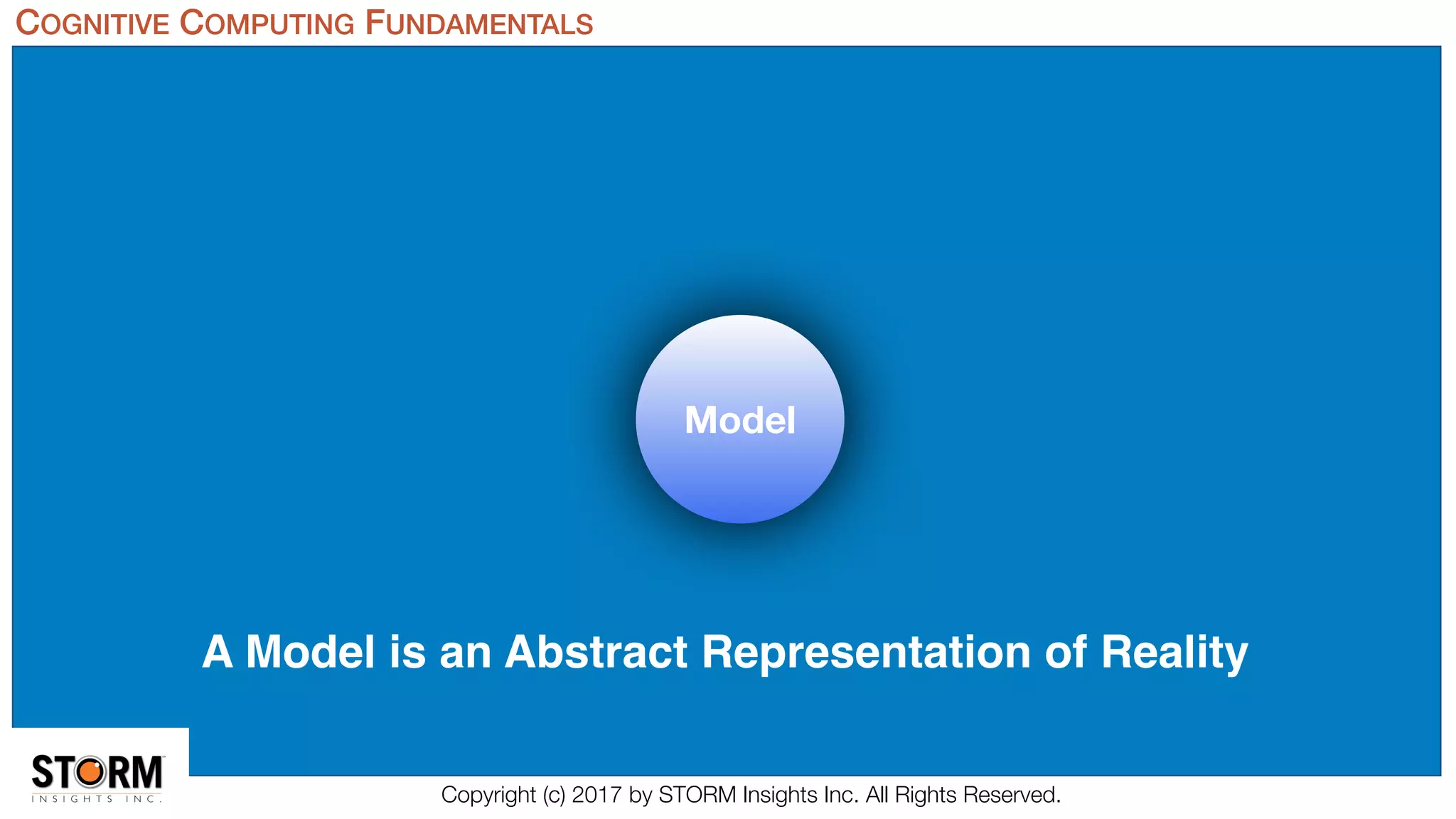 COGNITIVE COMPUTING FUNDAMENTALS

Model

A Model is an Abstract Representation of Reality

STORM
INSIGHTS INC.

Copyright (c) 2017 by STORM Insights Inc. All Rights Reserved.